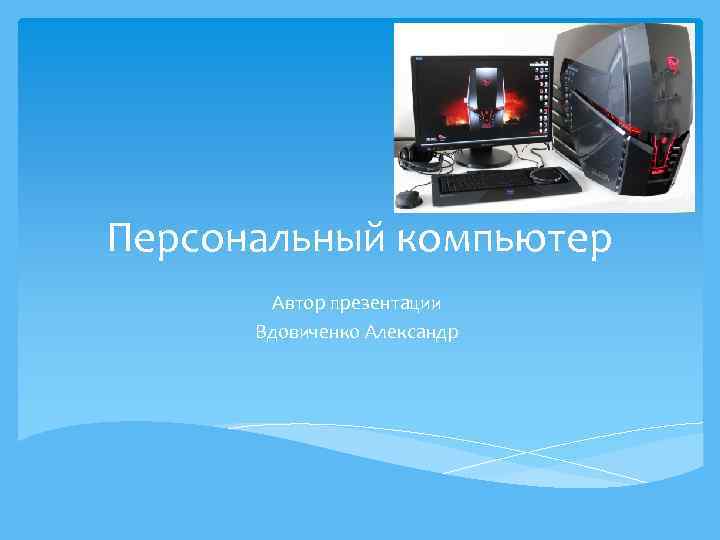 Персональный компьютер

Автор презентации
Вдовиченко Александр